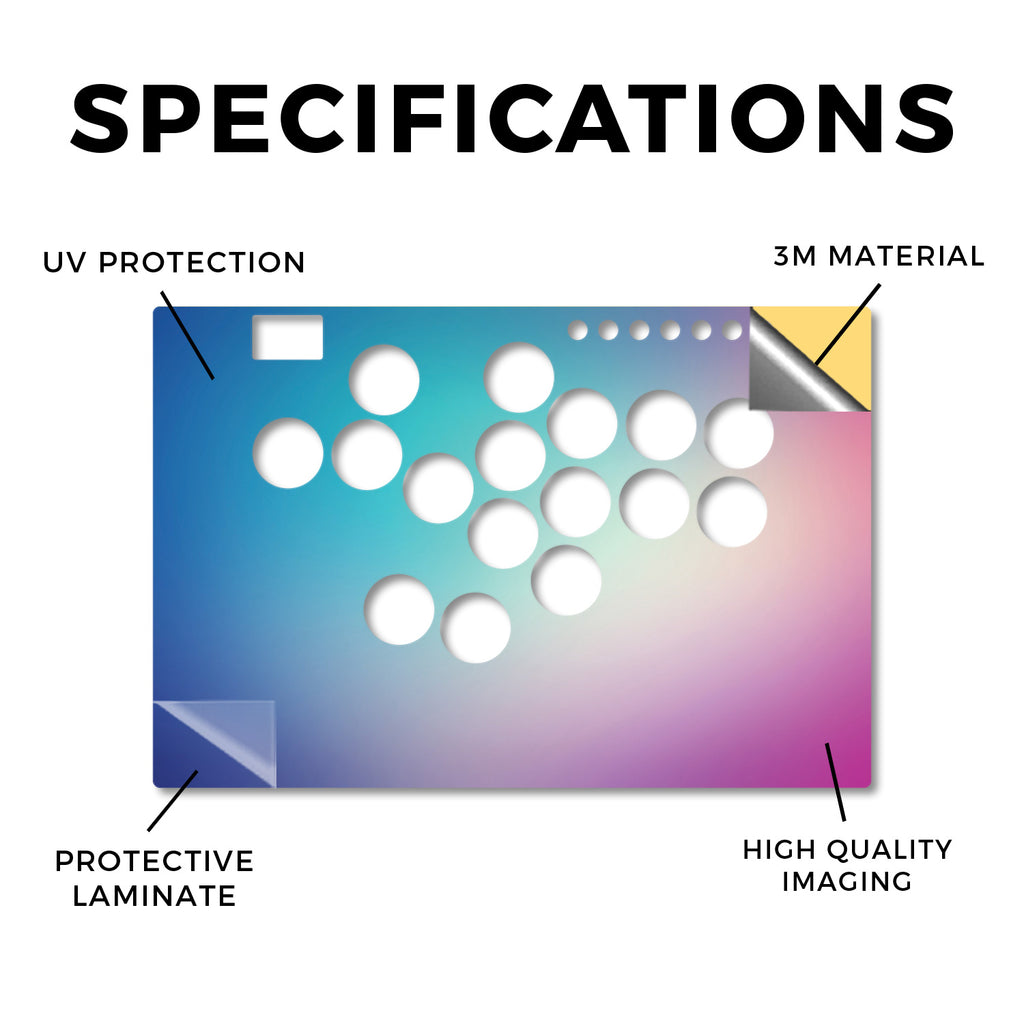 SPECIFICATIONS

UV PROTECTION

3M MATERIAL

PROTECTIVE LAMINATE

HIGH QUALITY IMAGING